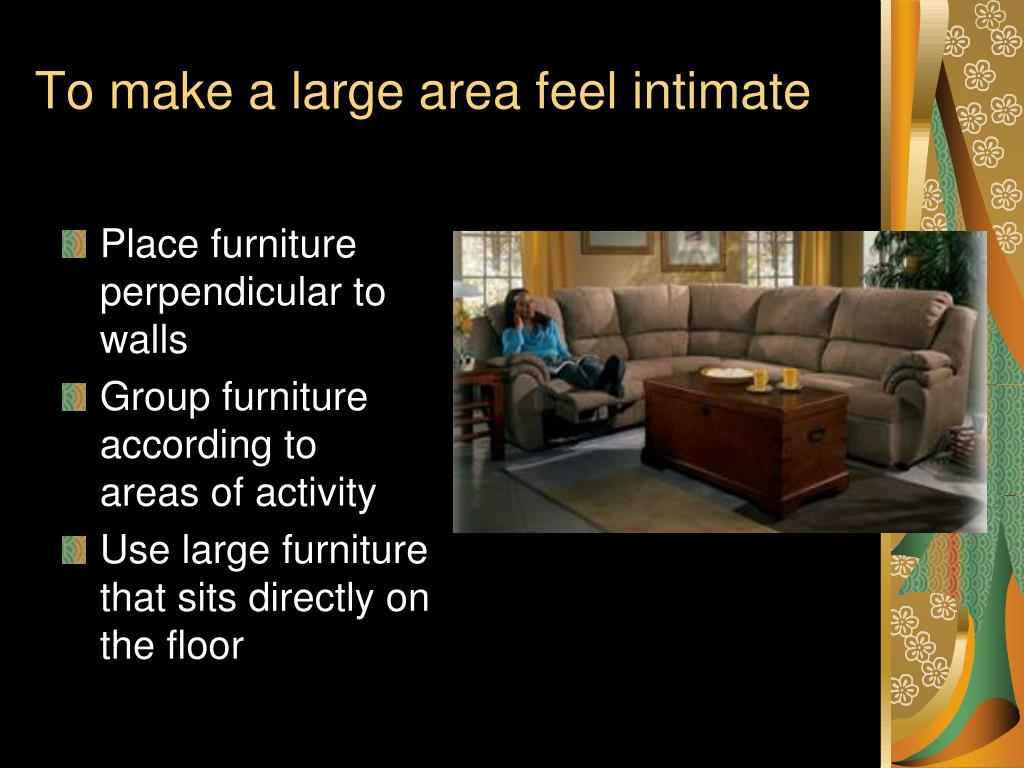 To make a large area feel intimate

Place furniture perpendicular to walls

Group furniture according to areas of activity

Use large furniture that sits directly on the floor